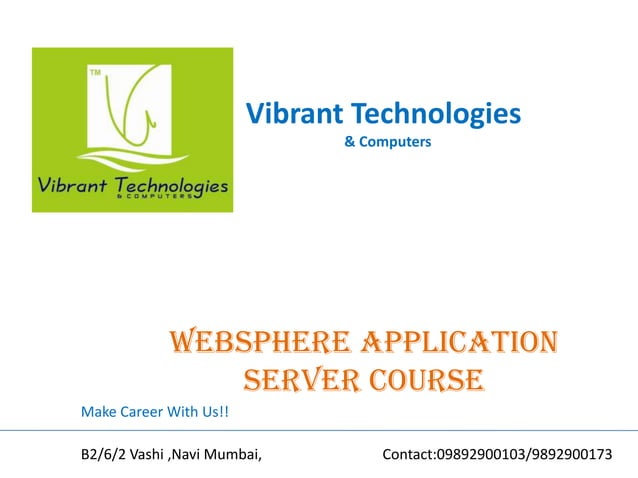 TM

Vibrant Technologies
& COMPUTERS

Vibrant Technologies
& Computers

WEBSPHERE APPLICATION SERVER COURSE

Make Career With Us!!

B2/6/2 Vashi ,Navi Mumbai,

Contact:09892900103/9892900173